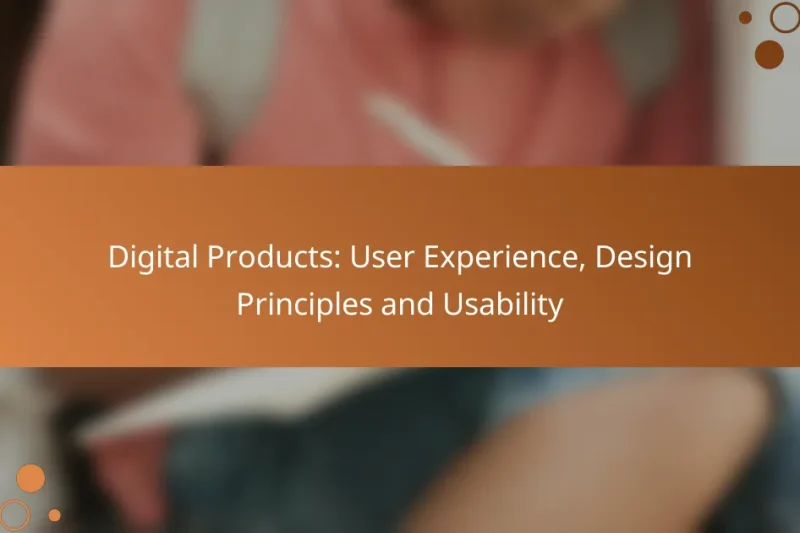 Digital Products: User Experience, Design Principles and Usability